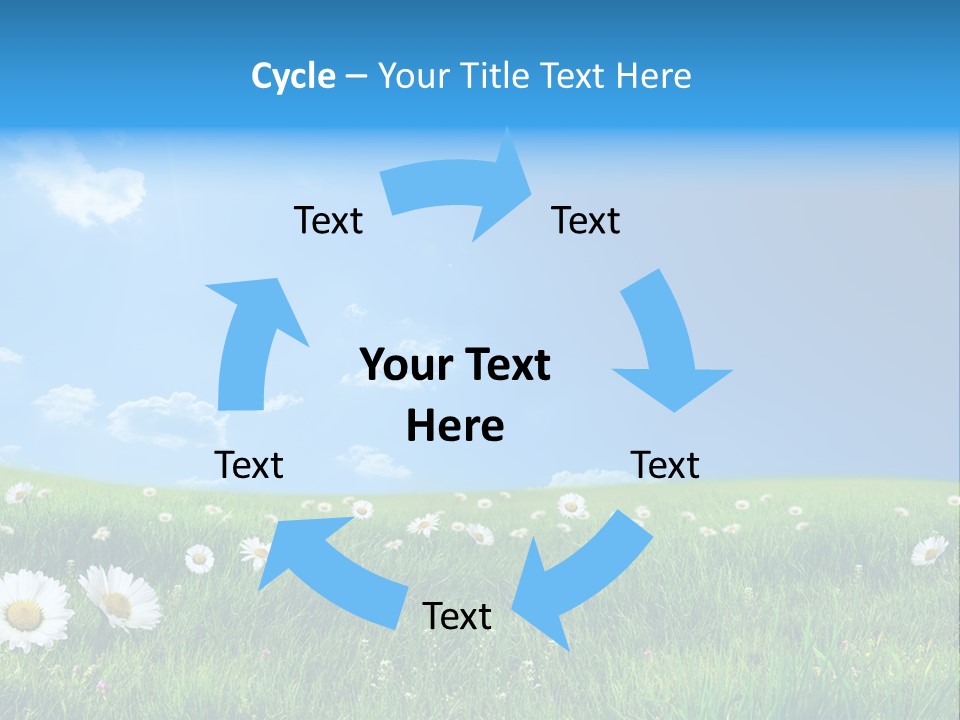 Cycle – Your Title Text Here

Text

Text

Your Text Here

Text

Text

Text